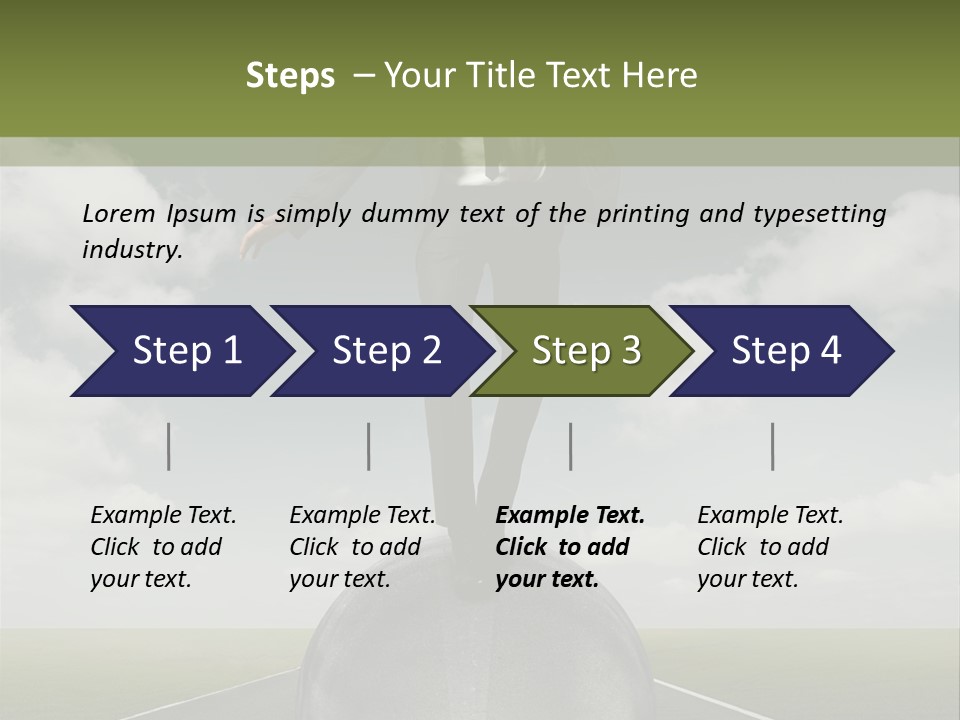 Steps – Your Title Text Here

Lorem Ipsum is simply dummy text of the printing and typesetting industry.

Step 1

Step 2

Step 3

Step 4

Example Text. Click to add your text.

Example Text. Click to add your text.

Example Text. Click to add your text.

Example Text. Click to add your text.